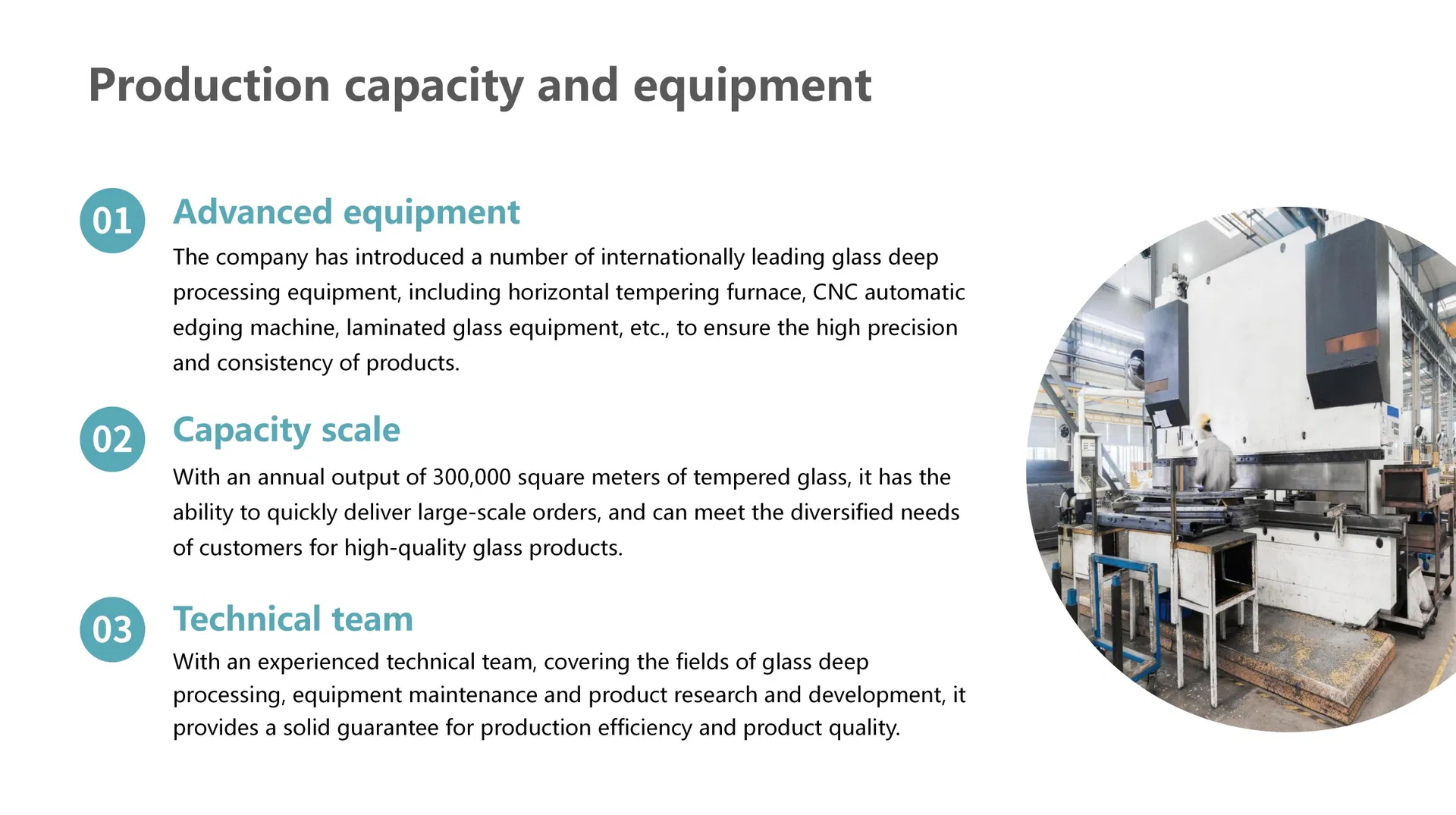 Production capacity and equipment

01

Advanced equipment

The company has introduced a number of internationally leading glass deep processing equipment, including horizontal tempering furnace, CNC automatic edging machine, laminated glass equipment, etc., to ensure the high precision and consistency of products.

02

Capacity scale

With an annual output of 300,000 square meters of tempered glass, it has the ability to quickly deliver large-scale orders, and can meet the diversified needs of customers for high-quality glass products.

03

Technical team

With an experienced technical team, covering the fields of glass deep processing, equipment maintenance and product research and development, it provides a solid guarantee for production efficiency and product quality.